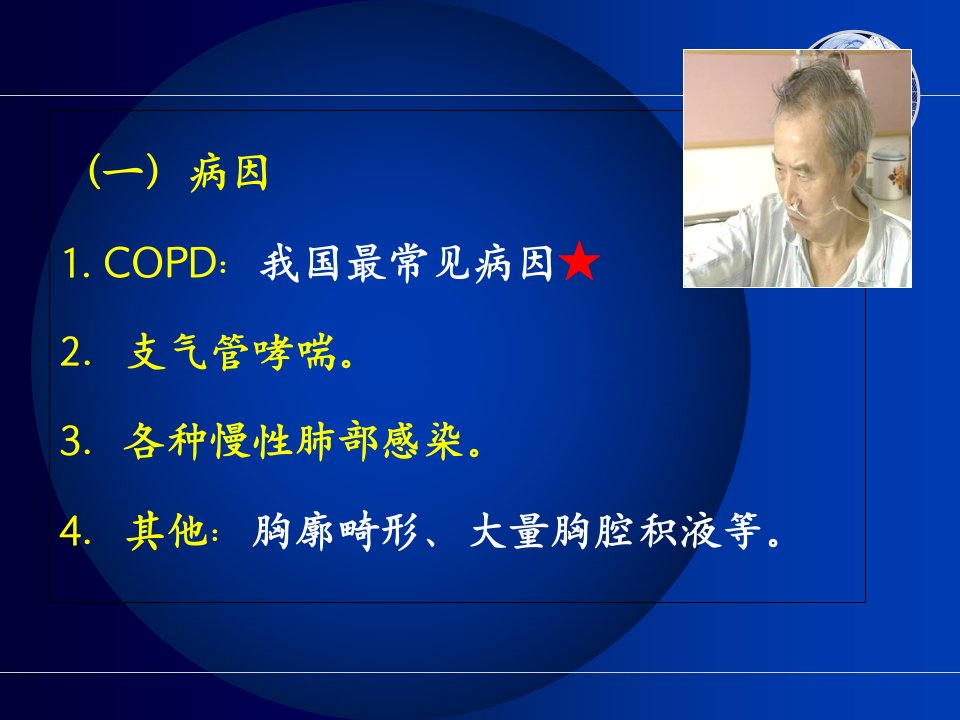 （一）病因

1. COPD：我国最常见病因★

2. 支气管哮喘。

3. 各种慢性肺部感染。

4. 其他：胸廓畸形、大量胸腔积液等。